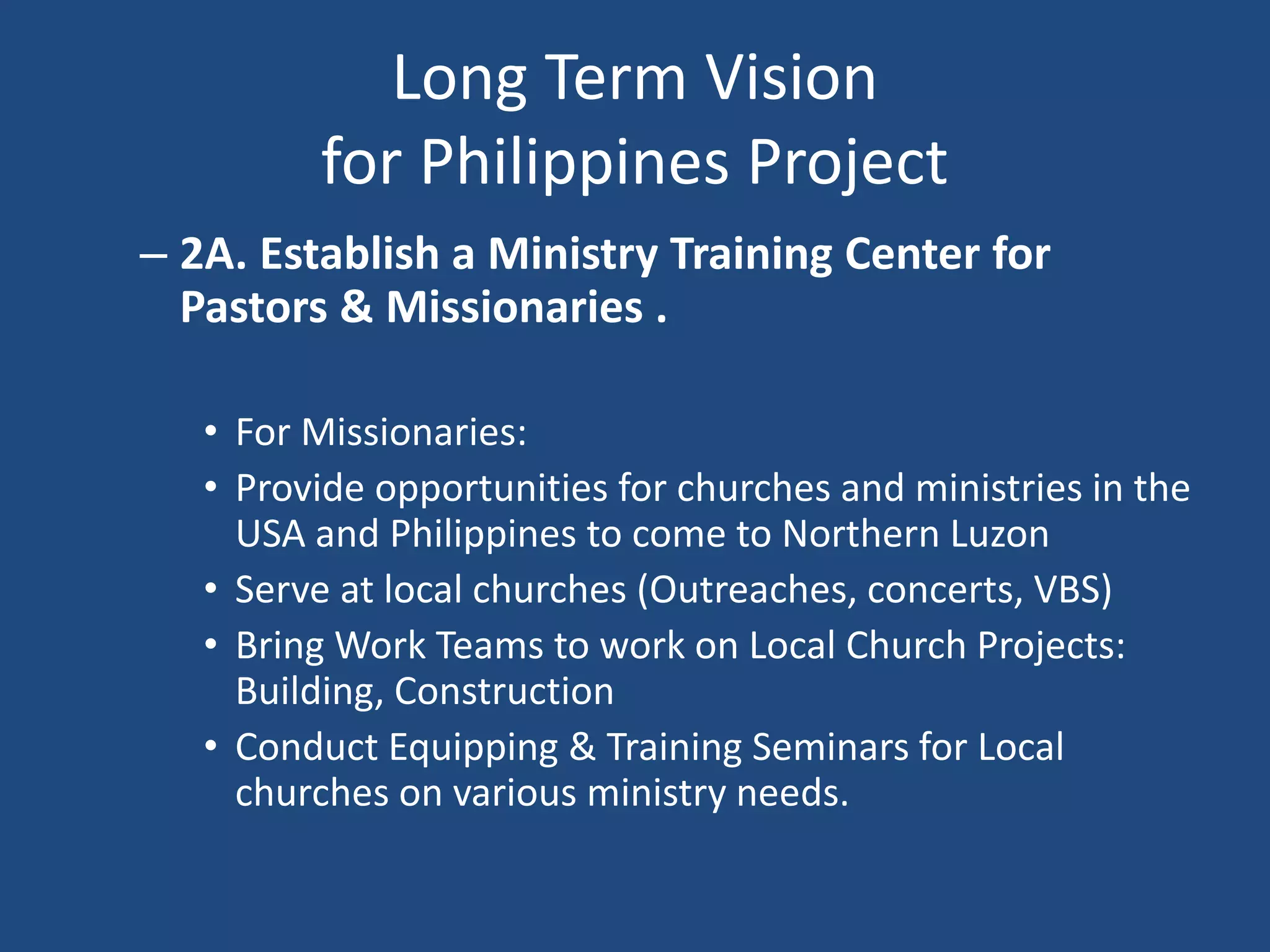 Long Term Vision
for Philippines Project

– 2A. Establish a Ministry Training Center for Pastors & Missionaries .

• For Missionaries:
• Provide opportunities for churches and ministries in the USA and Philippines to come to Northern Luzon
• Serve at local churches (Outreaches, concerts, VBS)
• Bring Work Teams to work on Local Church Projects: Building, Construction
• Conduct Equipping & Training Seminars for Local churches on various ministry needs.